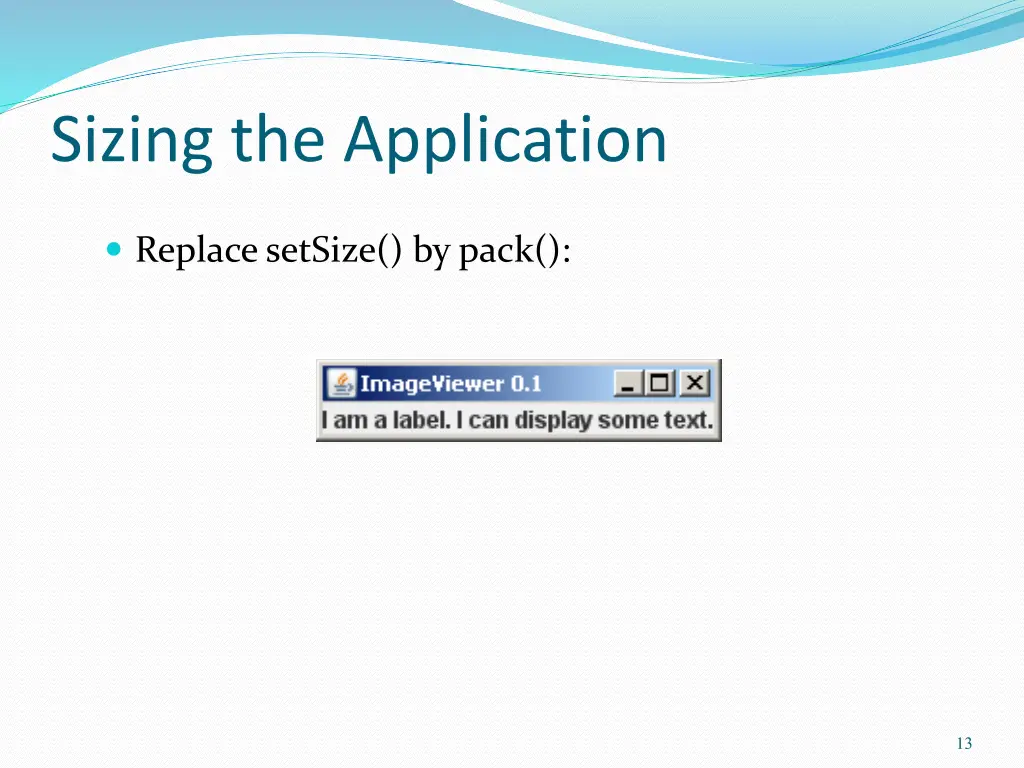 Sizing the Application

Replace setSize() by pack():

ImageViewer 0.1

I am a label. I can display some text.

13